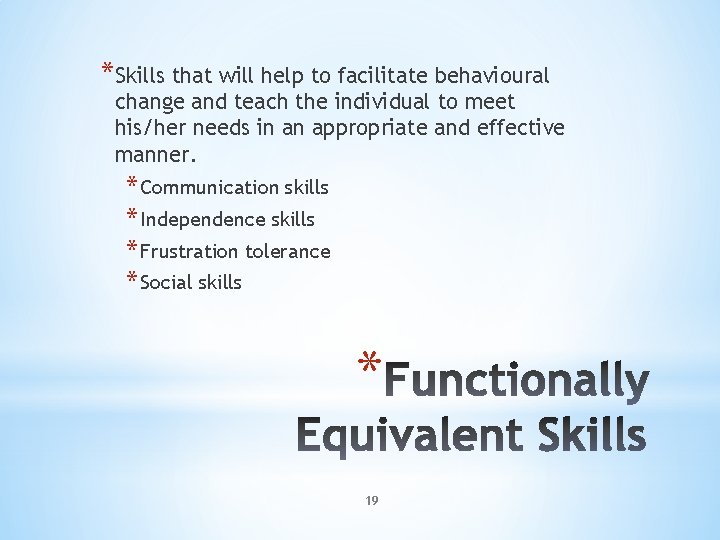 *Skills that will help to facilitate behavioural change and teach the individual to meet his/her needs in an appropriate and effective manner.

*Communication skills
*Independence skills
*Frustration tolerance
*Social skills

*Functionally Equivalent Skills

19